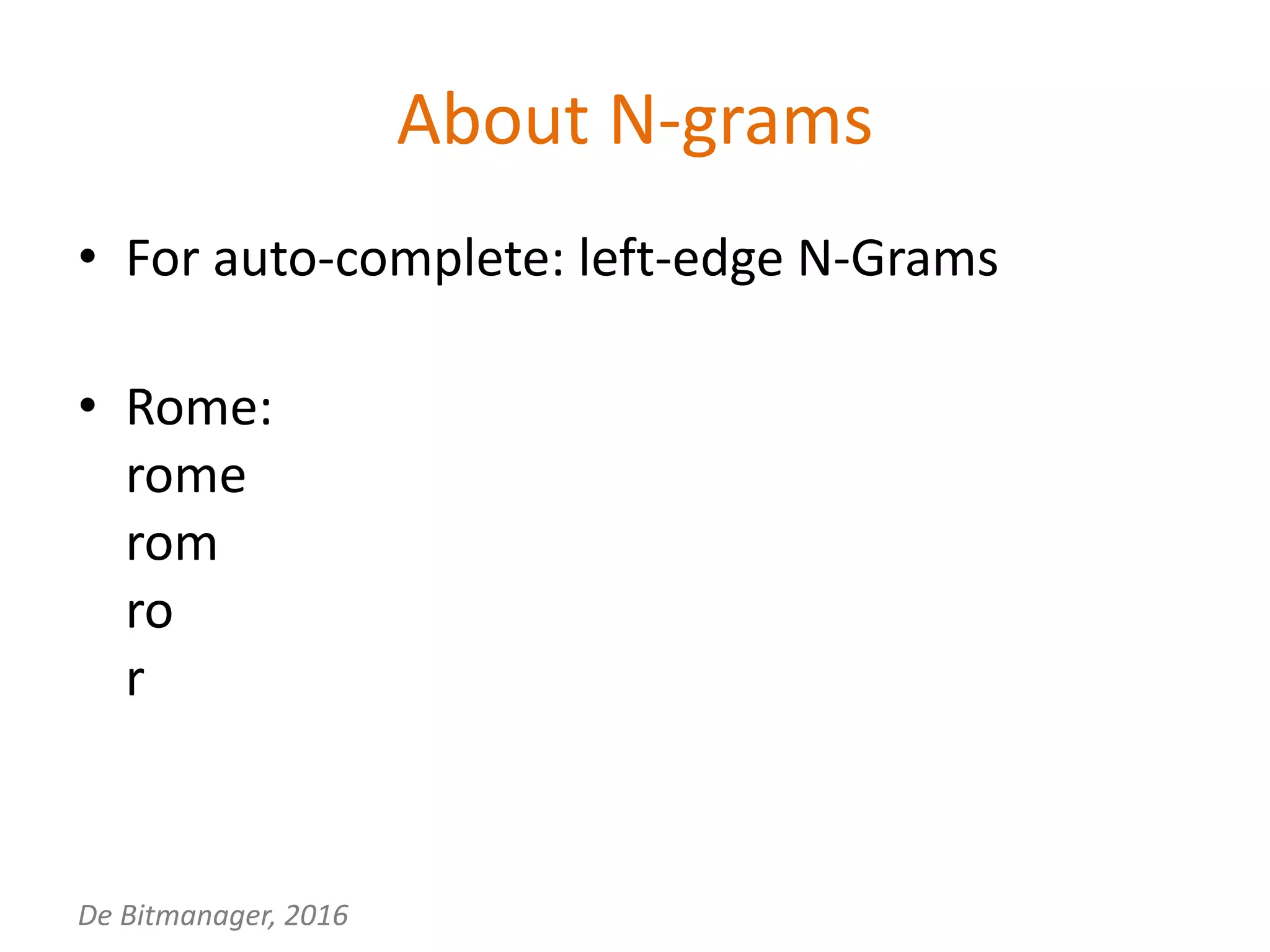 About N-grams

• For auto-complete: left-edge N-Grams

• Rome:
rome
rom
ro
r

De Bitmanager, 2016